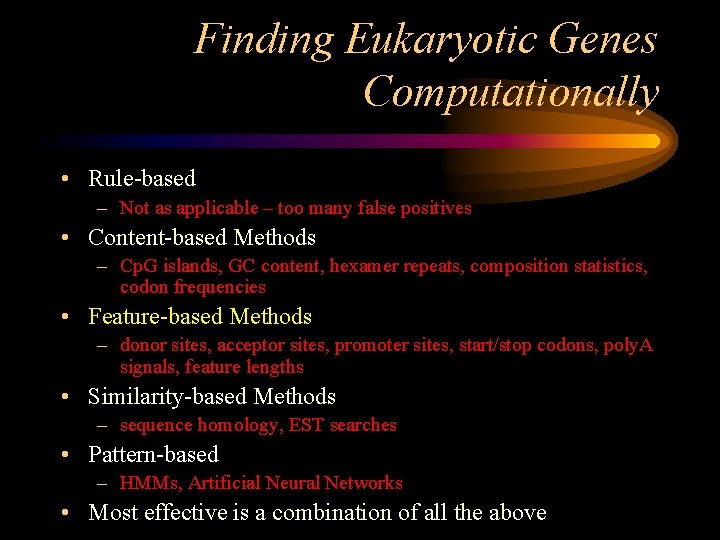 Finding Eukaryotic Genes Computationally

• Rule-based
– Not as applicable – too many false positives
• Content-based Methods
– CpG islands, GC content, hexamer repeats, composition statistics, codon frequencies
• Feature-based Methods
– donor sites, acceptor sites, promoter sites, start/stop codons, polyA signals, feature lengths
• Similarity-based Methods
– sequence homology, EST searches
• Pattern-based
– HMMs, Artificial Neural Networks
• Most effective is a combination of all the above